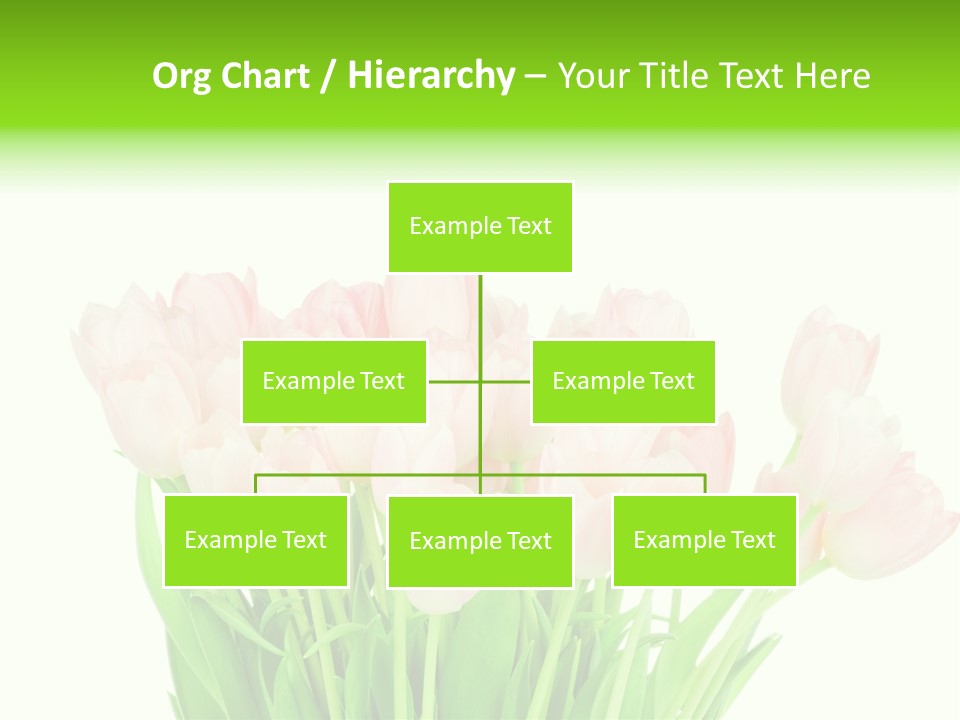 Org Chart / Hierarchy – Your Title Text Here

Example Text

Example Text

Example Text

Example Text

Example Text

Example Text